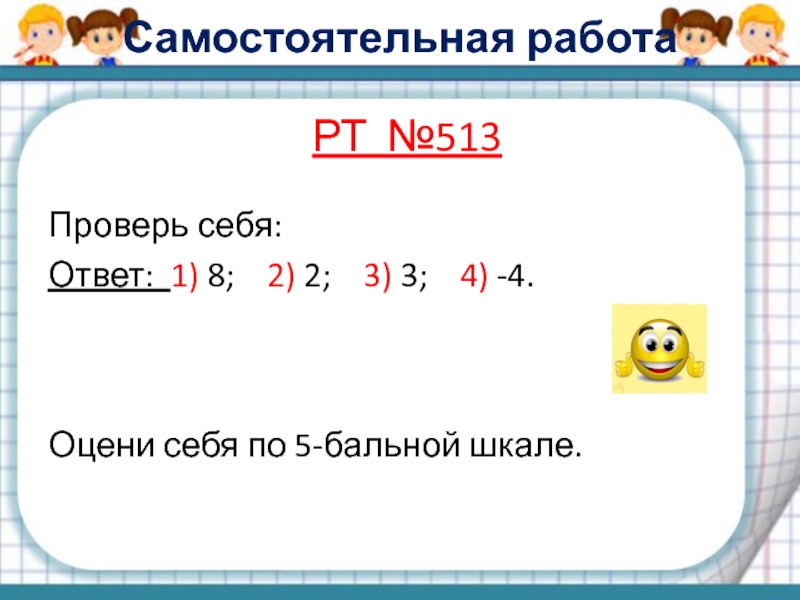 Самостоятельная работа

РТ №513

Проверь себя:

Ответ: 1) 8; 2) 2; 3) 3; 4) -4.

Оцени себя по 5-бальной шкале.